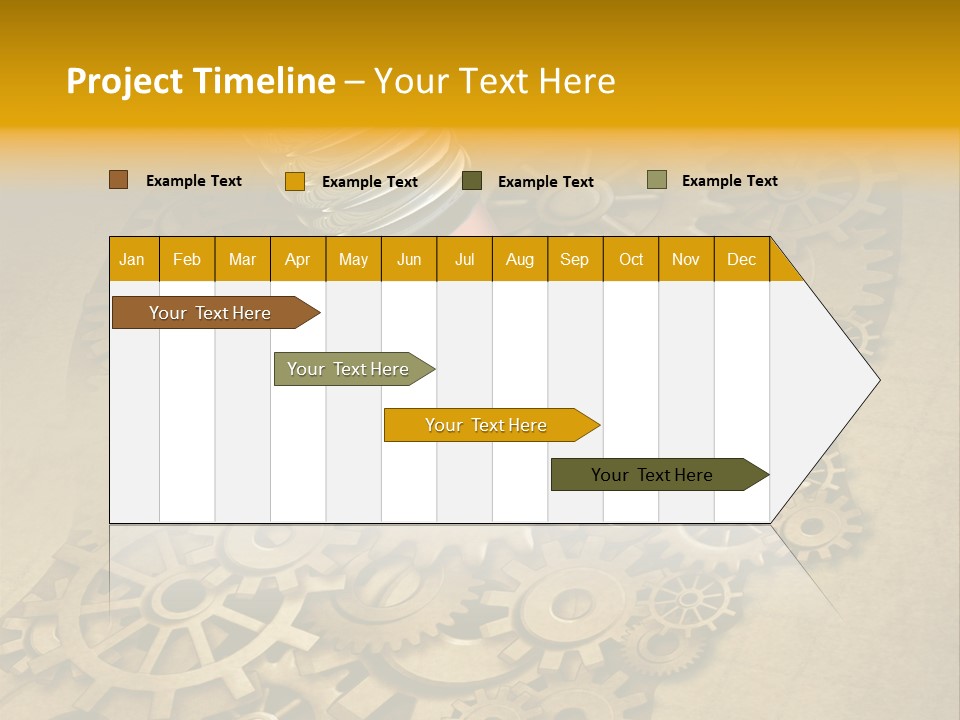 Project Timeline – Your Text Here

Example Text Example Text Example Text Example Text

| Jan | Feb | Mar | Apr | May | Jun | Jul | Aug | Sep | Oct | Nov | Dec |
|---|---|---|---|---|---|---|---|---|---|---|---|

Your Text Here

Your Text Here

Your Text Here

Your Text Here